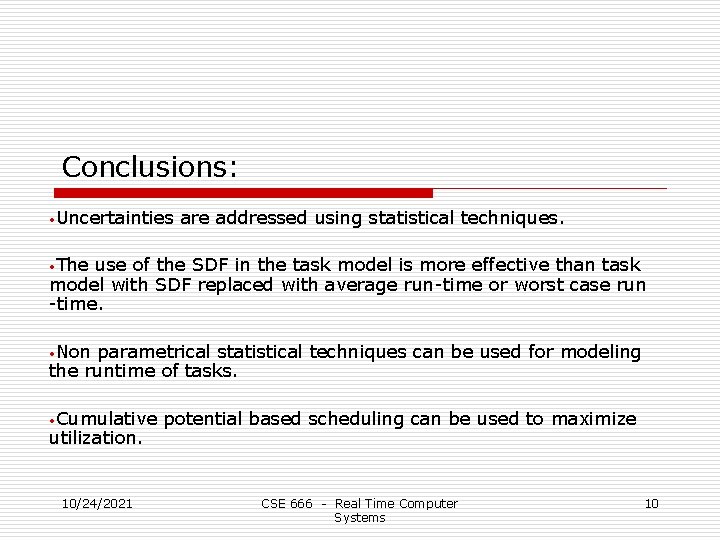 Conclusions:

•Uncertainties are addressed using statistical techniques.

•The use of the SDF in the task model is more effective than task model with SDF replaced with average run-time or worst case run -time.

•Non parametrical statistical techniques can be used for modeling the runtime of tasks.

•Cumulative potential based scheduling can be used to maximize utilization.

10/24/2021

CSE 666 - Real Time Computer Systems

10